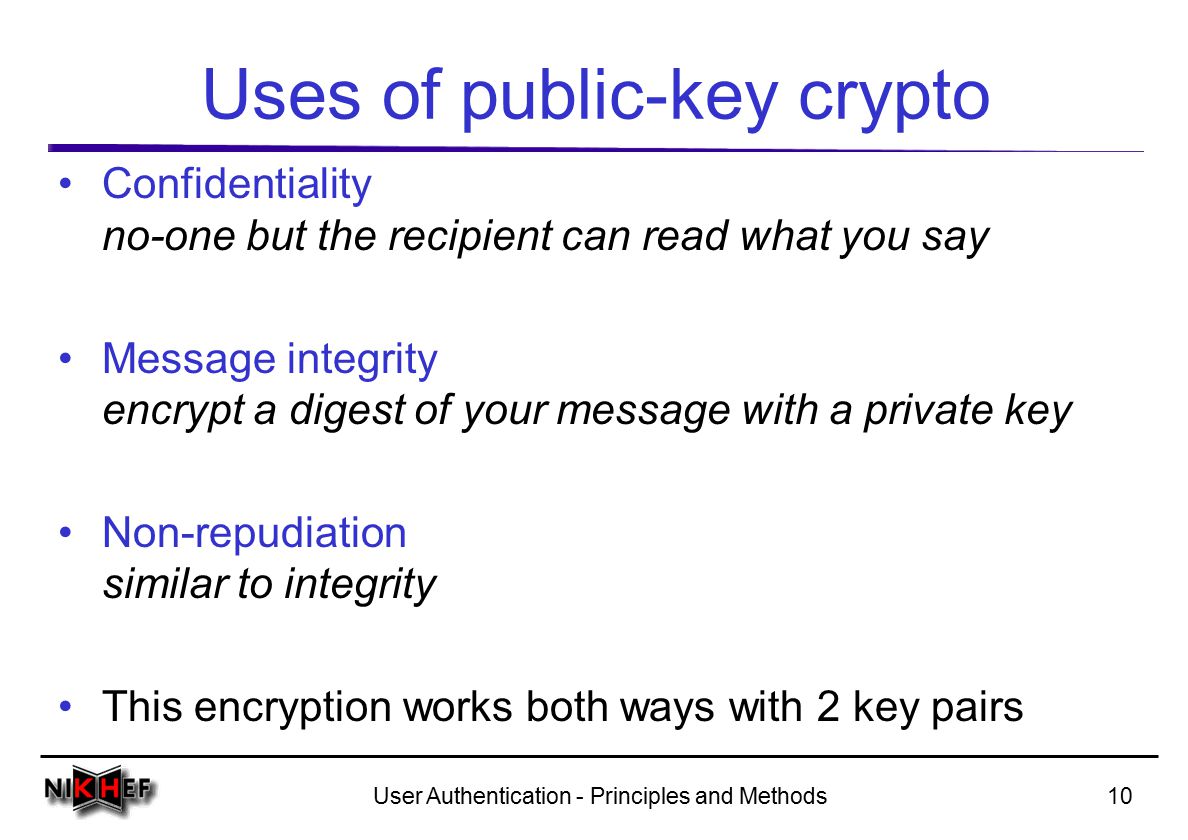 Uses of public-key crypto

• Confidentiality
no-one but the recipient can read what you say

• Message integrity
encrypt a digest of your message with a private key

• Non-repudiation
similar to integrity

• This encryption works both ways with 2 key pairs

NIKHEF

User Authentication - Principles and Methods

10